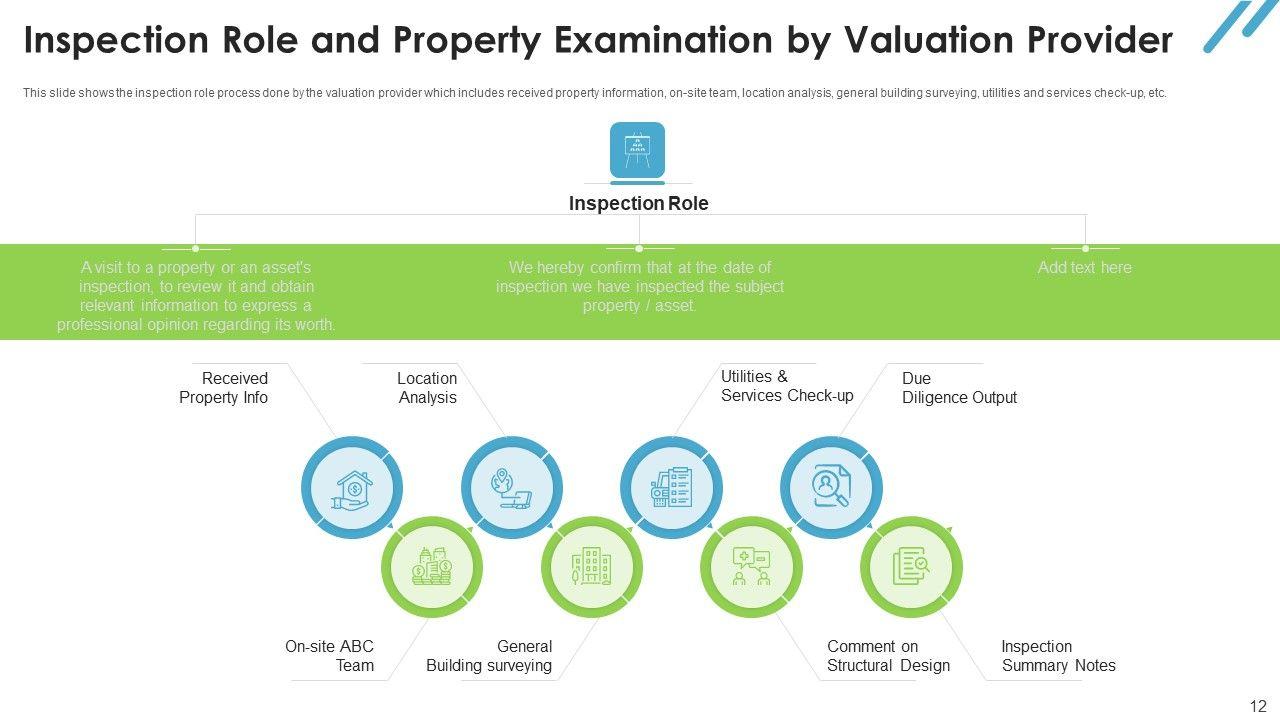 Inspection Role and Property Examination by Valuation Provider

This slide shows the inspection role process done by the valuation provider which includes received property information, on-site team, location analysis, general building surveying, utilities and services check-up, etc.

Inspection Role

A visit to a property or an asset's inspection, to review it and obtain relevant information to express a professional opinion regarding its worth.

We hereby confirm that at the date of inspection we have inspected the subject property / asset.

Add text here

Received Property Info

Location Analysis

Utilities & Services Check-up

Due Diligence Output

On-site ABC Team

General Building surveying

Comment on Structural Design

Inspection Summary Notes

12